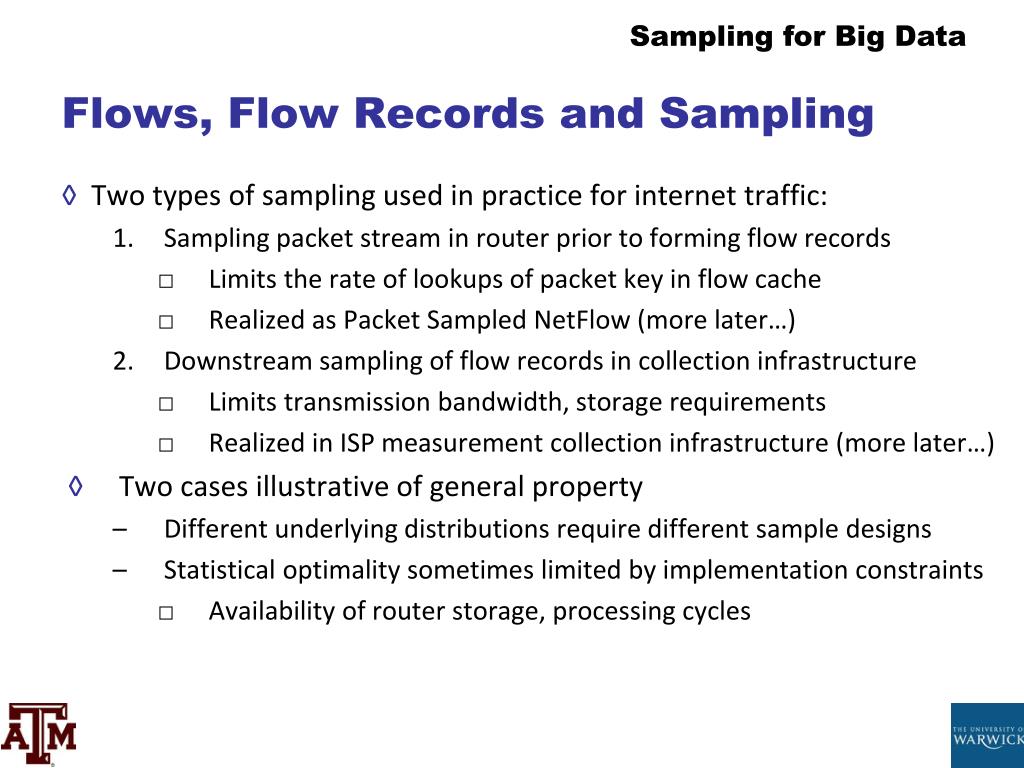 Sampling for Big Data

Flows, Flow Records and Sampling

◊ Two types of sampling used in practice for internet traffic:

1. Sampling packet stream in router prior to forming flow records
□ Limits the rate of lookups of packet key in flow cache
□ Realized as Packet Sampled NetFlow (more later…)

2. Downstream sampling of flow records in collection infrastructure
□ Limits transmission bandwidth, storage requirements
□ Realized in ISP measurement collection infrastructure (more later…)

◊ Two cases illustrative of general property
– Different underlying distributions require different sample designs
– Statistical optimality sometimes limited by implementation constraints
□ Availability of router storage, processing cycles

ATM

THE UNIVERSITY OF WARWICK